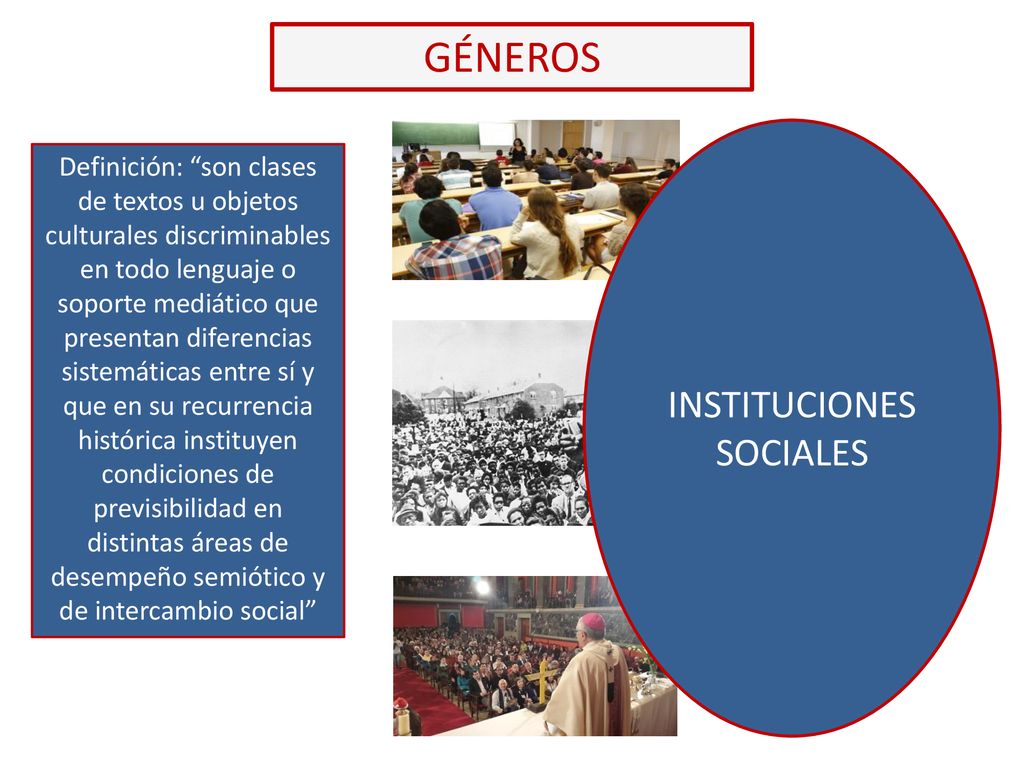 GÉNEROS

Definición: “son clases de textos u objetos culturales discriminables en todo lenguaje o soporte mediático que presentan diferencias sistemáticas entre sí y que en su recurrencia histórica instituyen condiciones de previsibilidad en distintas áreas de desempeño semiótico y de intercambio social”

INSTITUCIONES SOCIALES